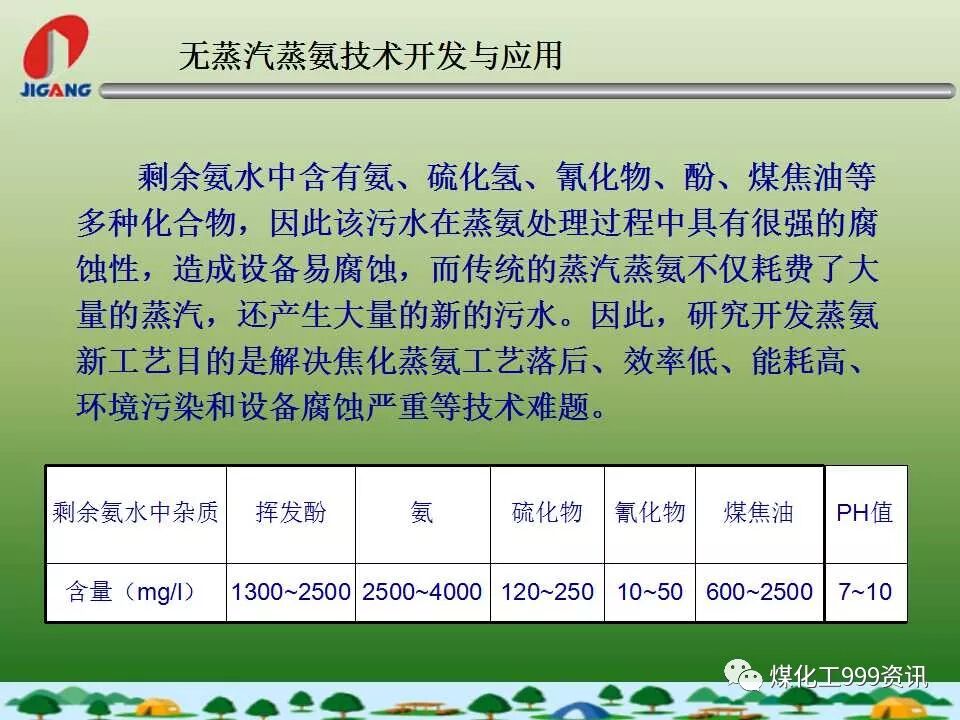 JIGANG

无蒸汽蒸氨技术开发与应用

剩余氨水中含有氨、硫化氢、氰化物、酚、煤焦油等多种化合物，因此该污水在蒸氨处理过程中具有很强的腐蚀性，造成设备易腐蚀，而传统的蒸汽蒸氨不仅耗费了大量的蒸汽，还产生大量的新的污水。因此，研究开发蒸氨新工艺目的是解决焦化蒸氨工艺落后、效率低、能耗高、环境污染和设备腐蚀严重等技术难题。

| 剩余氨水中杂质 | 挥发酚 | 氨 | 硫化物 | 氰化物 | 煤焦油 | PH值 |
|---|---|---|---|---|---|---|
| 含量（mg/l） | 1300~2500 | 2500~4000 | 120~250 | 10~50 | 600~2500 | 7~10 |

煤化工999资讯